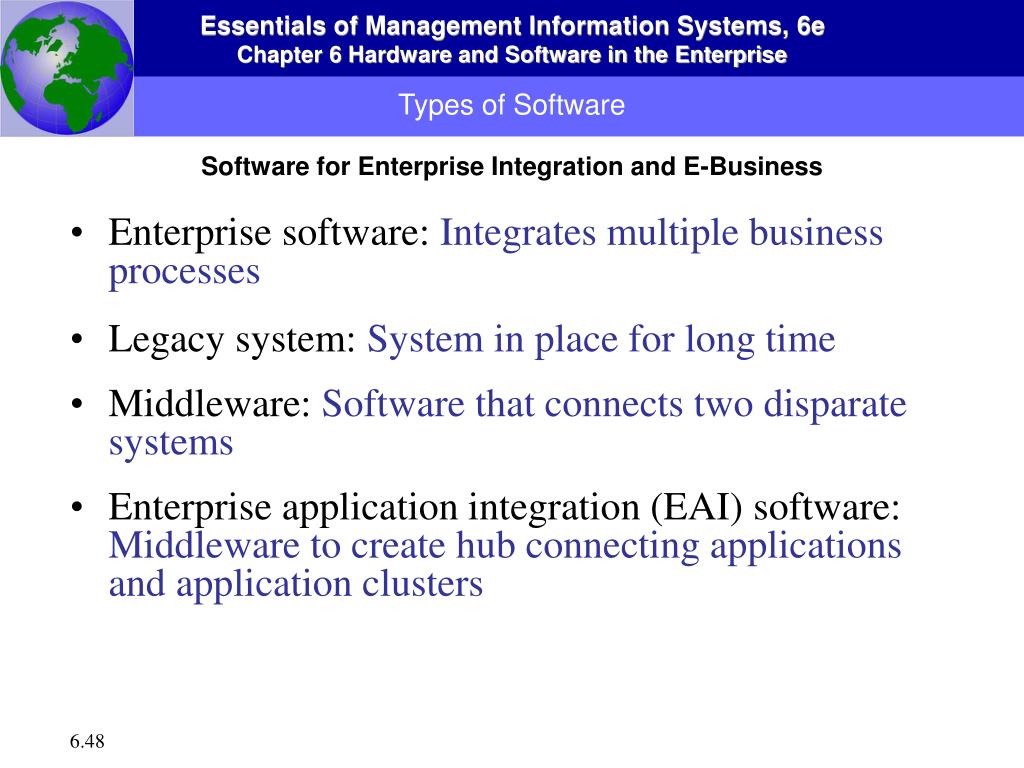 Essentials of Management Information Systems, 6e
Chapter 6 Hardware and Software in the Enterprise

Types of Software

Software for Enterprise Integration and E-Business

• Enterprise software: Integrates multiple business processes

• Legacy system: System in place for long time

• Middleware: Software that connects two disparate systems

• Enterprise application integration (EAI) software: Middleware to create hub connecting applications and application clusters

6.48